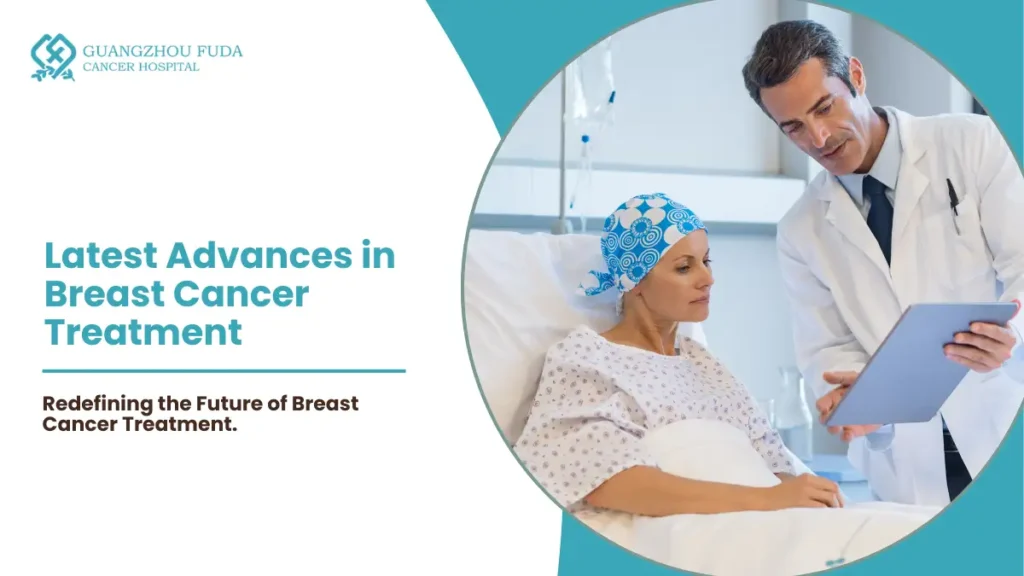 GUANGZHOU FUDA
CANCER HOSPITAL

Latest Advances in Breast Cancer Treatment

Redefining the Future of Breast Cancer Treatment.